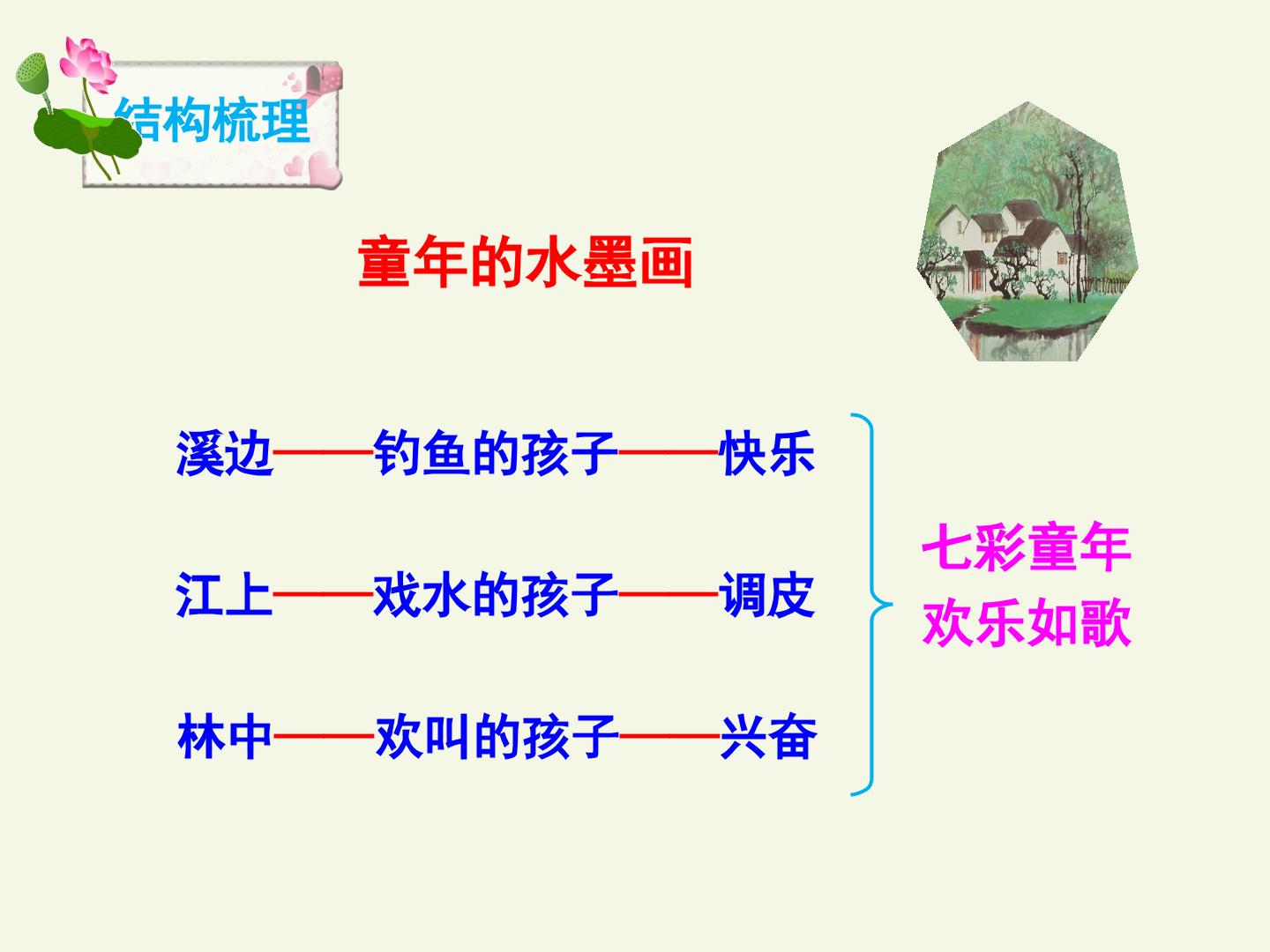 结构梳理

童年的水墨画

溪边——钓鱼的孩子——快乐

江上——戏水的孩子——调皮

林中——欢叫的孩子——兴奋

七彩童年
欢乐如歌